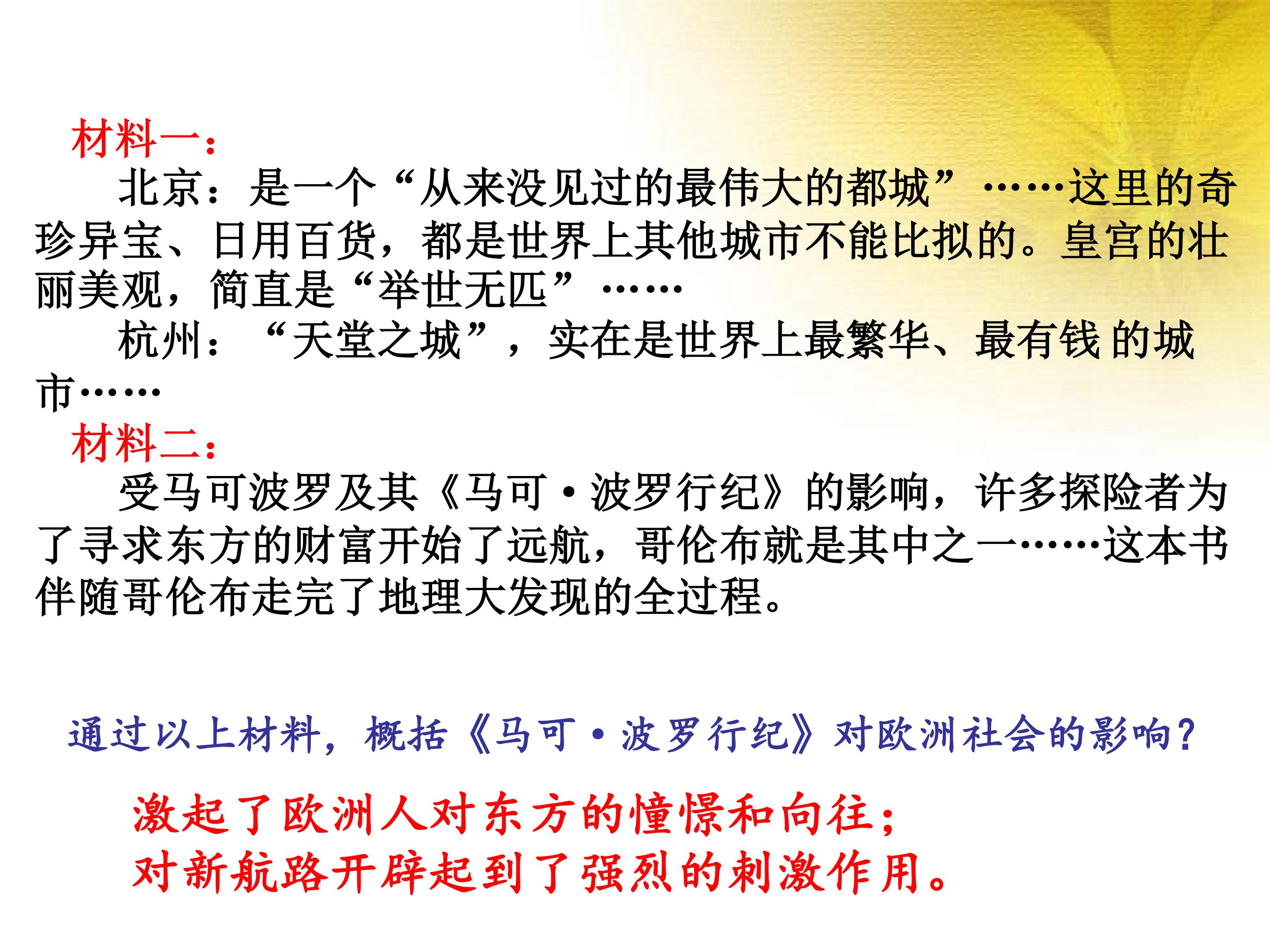 材料一：

北京：是一个“从来没见过的最伟大的都城”……这里的奇珍异宝、日用百货，都是世界上其他城市不能比拟的。皇宫的壮丽美观，简直是“举世无匹”……

杭州：“天堂之城”，实在是世界上最繁华、最有钱的城市……

材料二：

受马可波罗及其《马可·波罗行纪》的影响，许多探险者为了寻求东方的财富开始了远航，哥伦布就是其中之一……这本书伴随哥伦布走完了地理大发现的全过程。

通过以上材料，概括《马可·波罗行纪》对欧洲社会的影响？

激起了欧洲人对东方的憧憬和向往；
对新航路开辟起到了强烈的刺激作用。